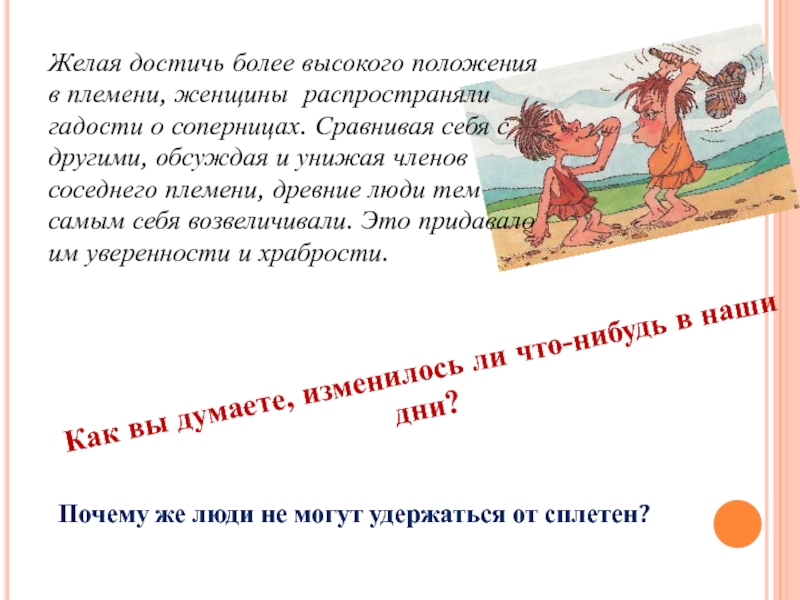 Желая достичь более высокого положения в племени, женщины распространяли гадости о соперницах. Сравнивая себя с другими, обсуждая и унижая членов соседнего племени, древние люди тем самым себя возвеличивали. Это придавало им уверенности и храбрости.

Как вы думаете, изменилось ли что-нибудь в наши дни?

Почему же люди не могут удержаться от сплетен?